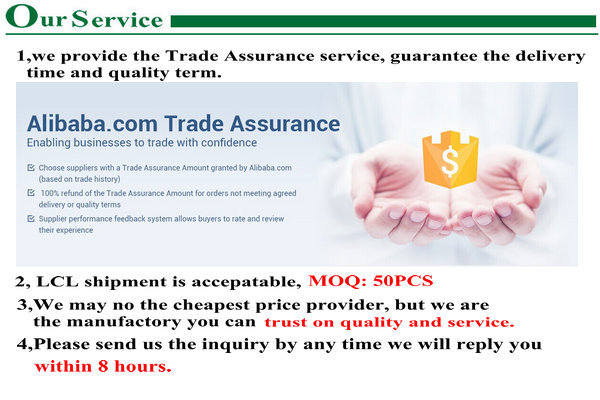 Our Service

1,we provide the Trade Assurance service, guarantee the delivery time and quality term.

Alibaba.com Trade Assurance
Enabling businesses to trade with confidence

Choose suppliers with a Trade Assurance Amount granted by Alibaba.com (based on trade history)

100% refund of the Trade Assurance Amount for orders not meeting agreed delivery or quality terms

Supplier performance feedback system allows buyers to rate and review their experience

$

2, LCL shipment is accepatable, MOQ: 50PCS

3,We may no the cheapest price provider, but we are the manufactory you can trust on quality and service.

4,Please send us the inquiry by any time we will reply you within 8 hours.